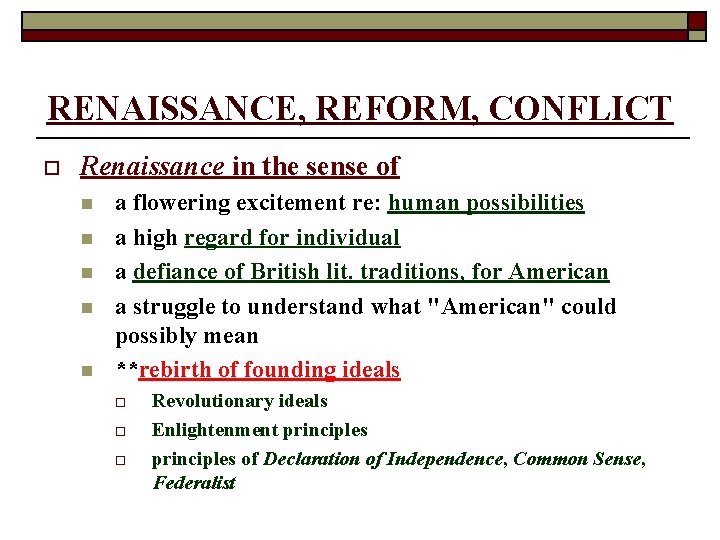 RENAISSANCE, REFORM, CONFLICT

Renaissance in the sense of

a flowering excitement re: human possibilities

a high regard for individual

a defiance of British lit. traditions, for American

a struggle to understand what "American" could possibly mean

**rebirth of founding ideals

Revolutionary ideals

Enlightenment principles

principles of Declaration of Independence, Common Sense, Federalist